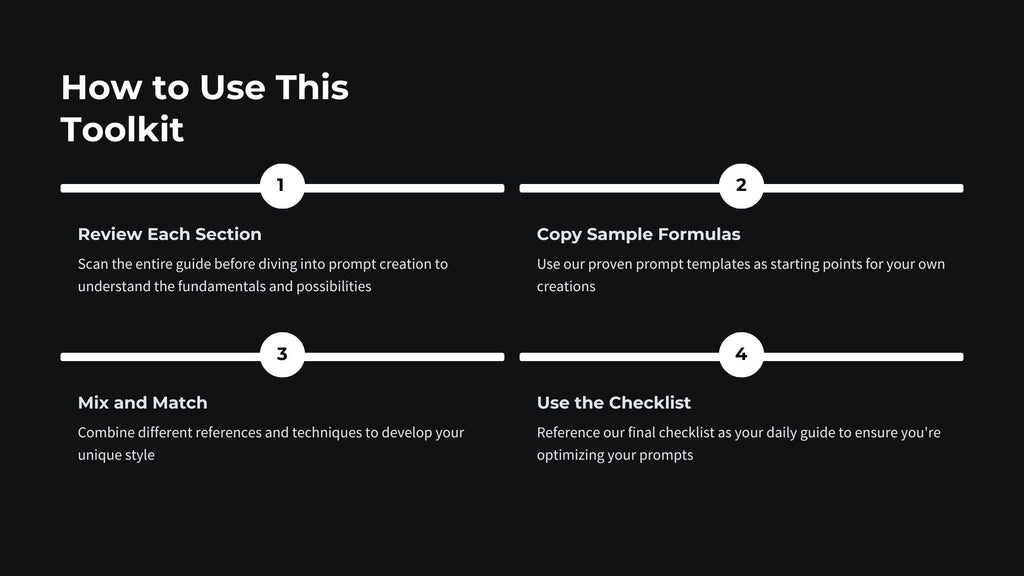 How to Use This Toolkit

1

Review Each Section

Scan the entire guide before diving into prompt creation to understand the fundamentals and possibilities

2

Copy Sample Formulas

Use our proven prompt templates as starting points for your own creations

3

Mix and Match

Combine different references and techniques to develop your unique style

4

Use the Checklist

Reference our final checklist as your daily guide to ensure you're optimizing your prompts